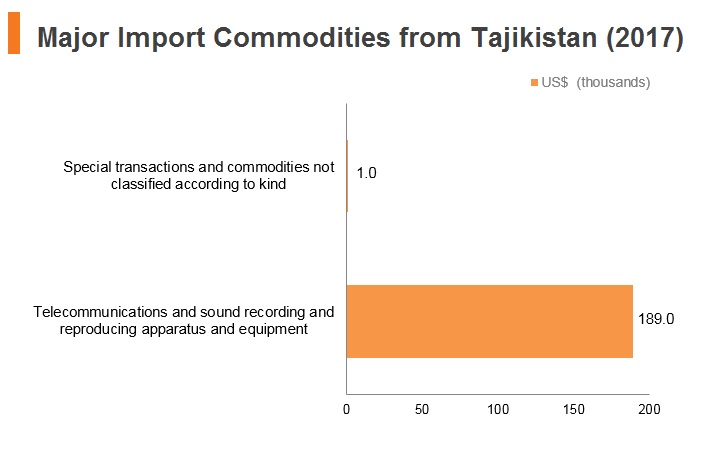 Major Import Commodities from Tajikistan (2017)

US$ (thousands)

Special transactions and commodities not classified according to kind

1.0

Telecommunications and sound recording and reproducing apparatus and equipment

189.0

0
50
100
150
200